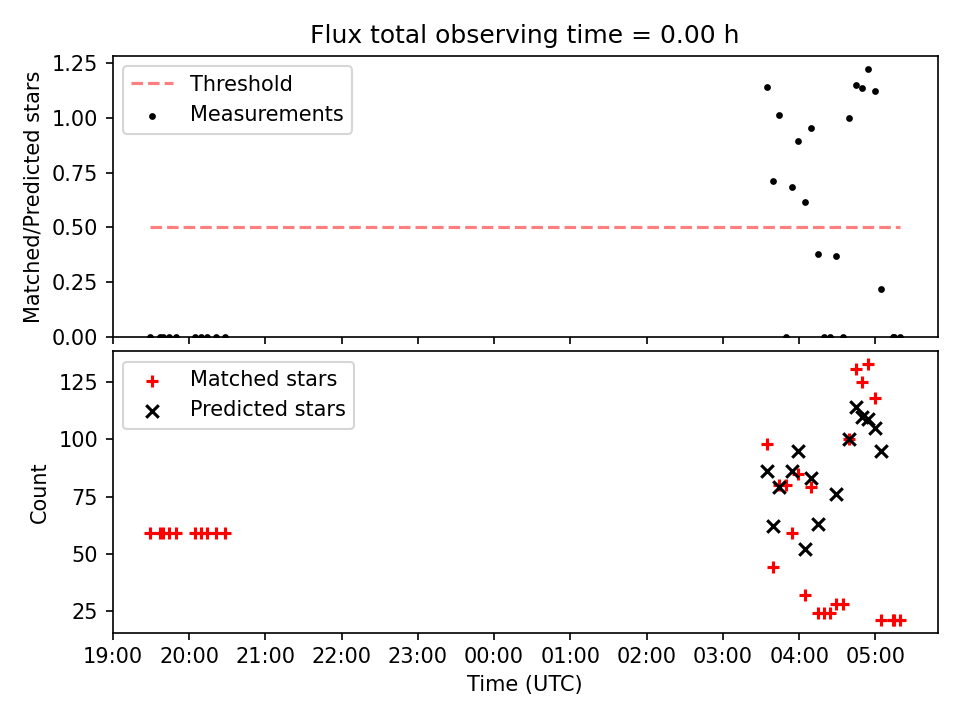 Flux total observing time = 0.00 h

Threshold
Measurements

Matched/Predicted stars

1.25
1.00
0.75
0.50
0.25
0.00

Matched stars
Predicted stars

Count

125
100
75
50
25

19:00 20:00 21:00 22:00 23:00 00:00 01:00 02:00 03:00 04:00 05:00

Time (UTC)